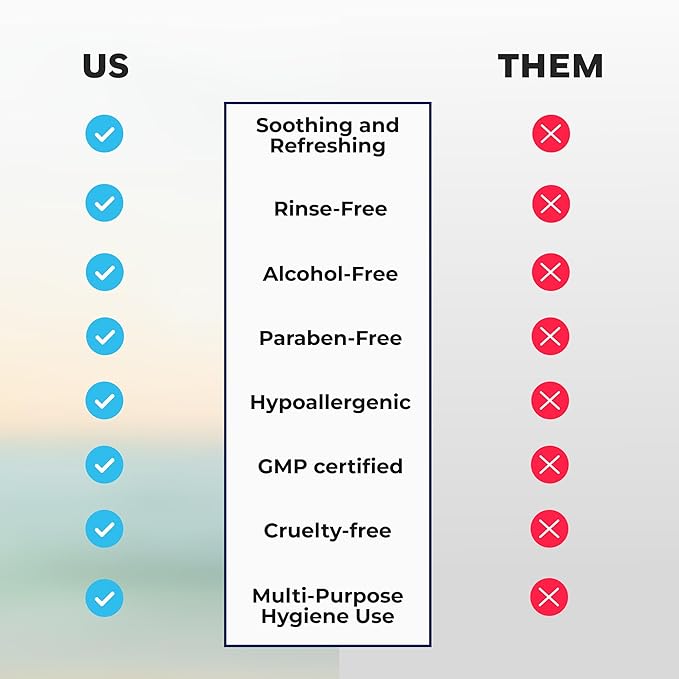 US

THEM

Soothing and Refreshing

Rinse-Free

Alcohol-Free

Paraben-Free

Hypoallergenic

GMP certified

Cruelty-free

Multi-Purpose Hygiene Use